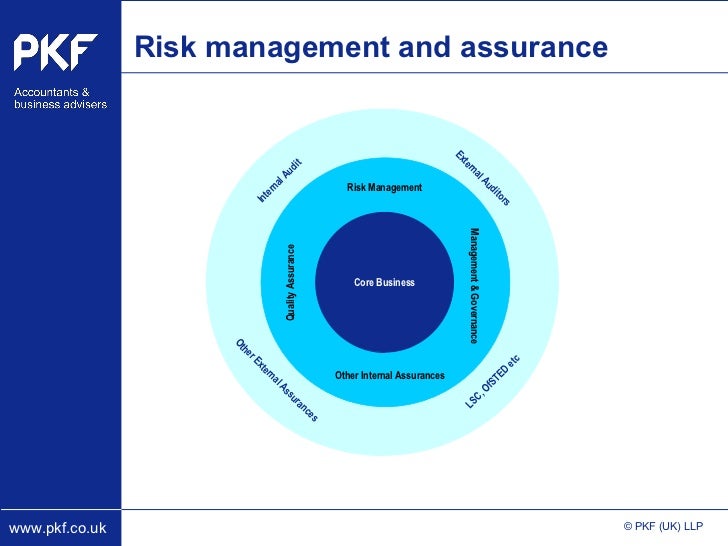 PKF

Accountants & business advisers

Risk management and assurance

Internal Audit

External Auditors

Risk Management

Quality Assurance

Core Business

Management & Governance

Other Internal Assurances

Other External Assurances

LSC, OfSTED etc

www.pkf.co.uk

© PKF (UK) LLP